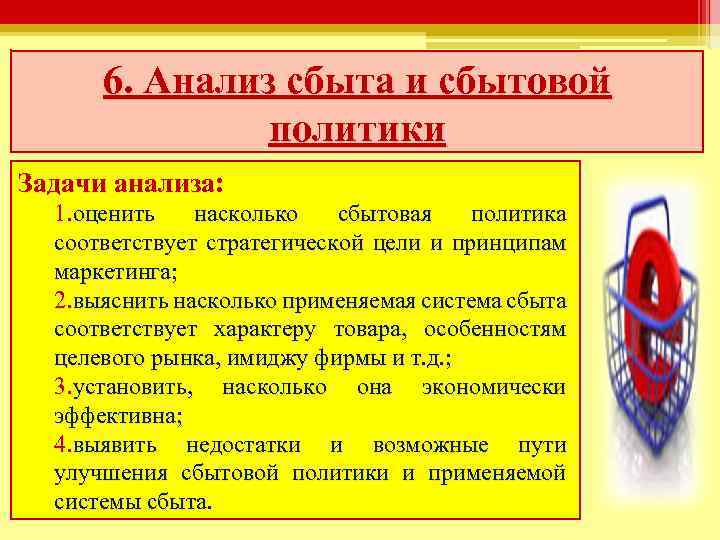 6. Анализ сбыта и сбытовой политики

Задачи анализа:

1.оценить насколько сбытовая политика соответствует стратегической цели и принципам маркетинга;

2.выяснить насколько применяемая система сбыта соответствует характеру товара, особенностям целевого рынка, имиджу фирмы и т.д.;

3.установить, насколько она экономически эффективна;

4.выявить недостатки и возможные пути улучшения сбытовой политики и применяемой системы сбыта.